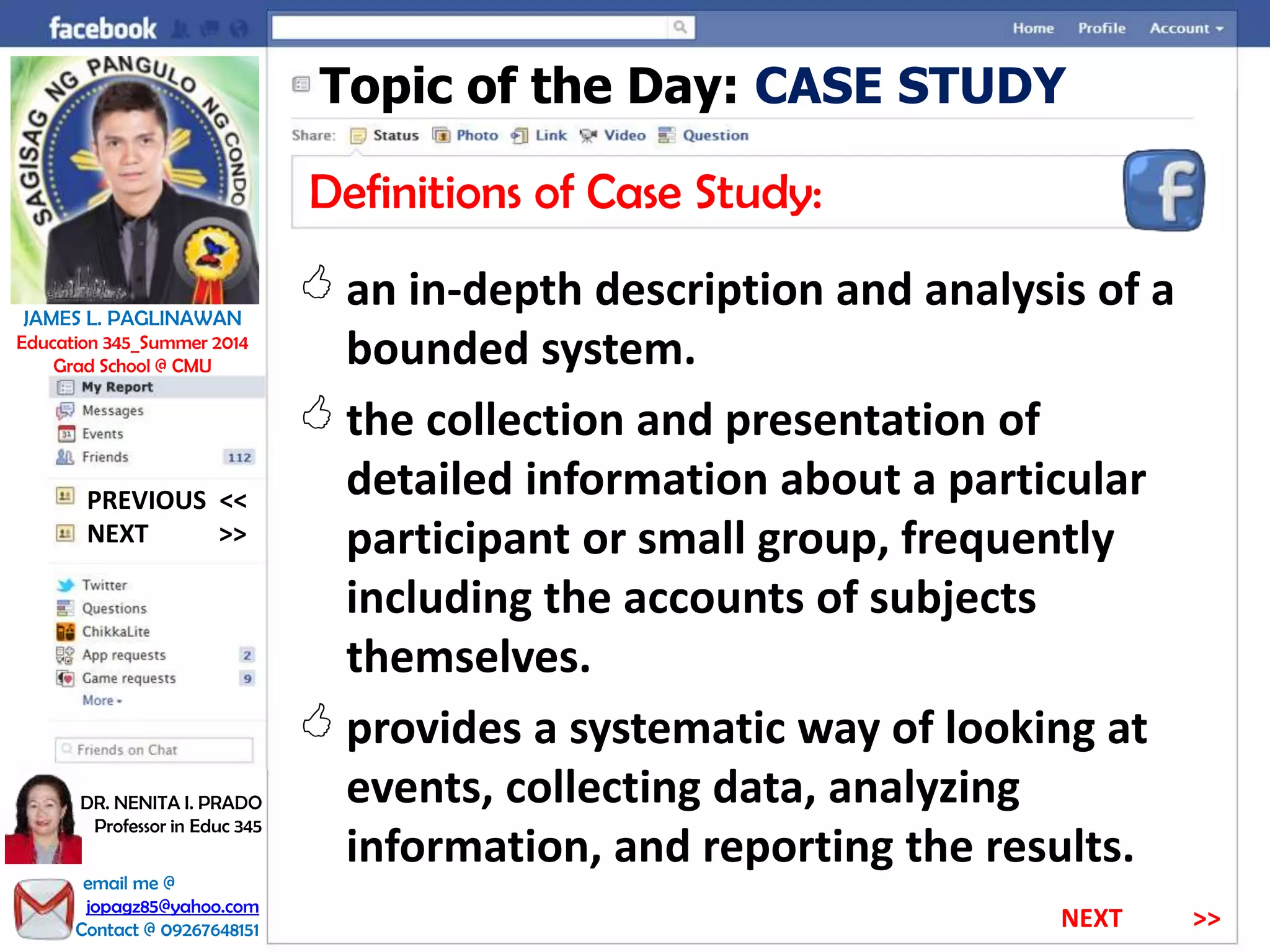 facebook

Home Profile Account

SAGISAG NG PANGULO NG CONDO

JAMES L. PAGLINAWAN
Education 345_Summer 2014
Grad School @ CMU

My Report
Messages
Events
Friends 112

PREVIOUS <<
NEXT >>

Twitter
Questions
ChikkaLite
App requests 2
Game requests 9
More

Friends on Chat

DR. NENITA I. PRADO
Professor in Educ 345

email me @
jopagz85@yahoo.com
Contact @ 09267648151

Topic of the Day: CASE STUDY

Share: Status Photo Link Video Question

Definitions of Case Study:

an in-depth description and analysis of a bounded system.

the collection and presentation of detailed information about a particular participant or small group, frequently including the accounts of subjects themselves.

provides a systematic way of looking at events, collecting data, analyzing information, and reporting the results.

NEXT >>